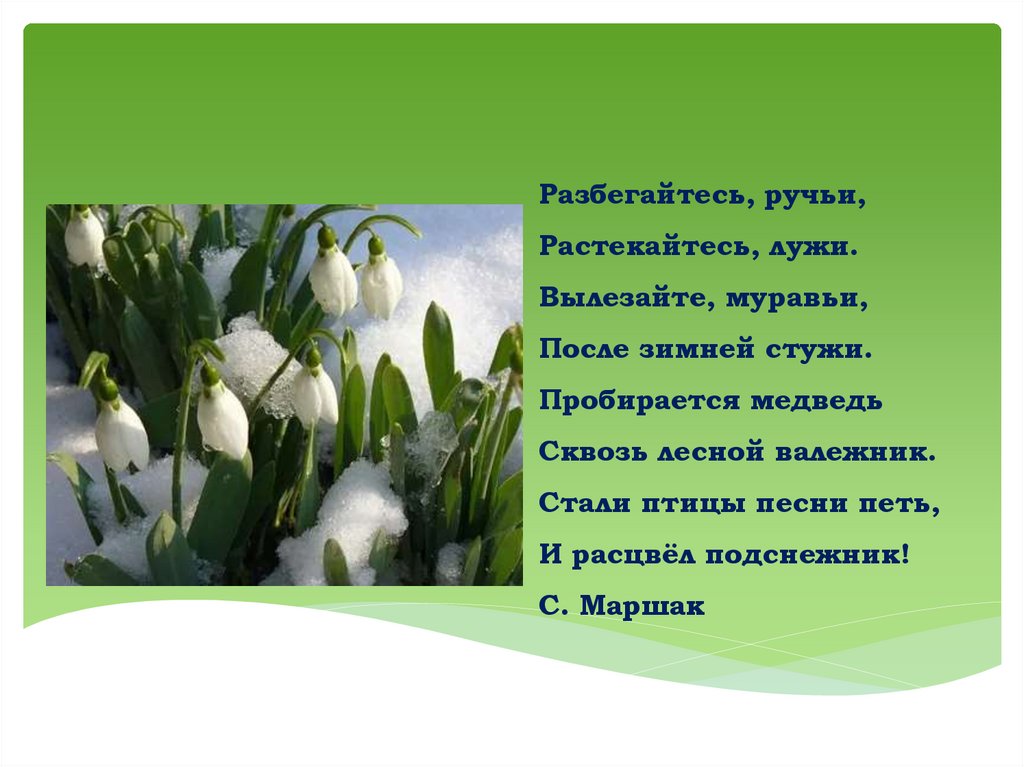 Разбегайтесь, ручьи,
Растекайтесь, лужи.
Вылезайте, муравьи,
После зимней стужи.
Пробирается медведь
Сквозь лесной валежник.
Стали птицы песни петь,
И расцвёл подснежник!
С. Маршак